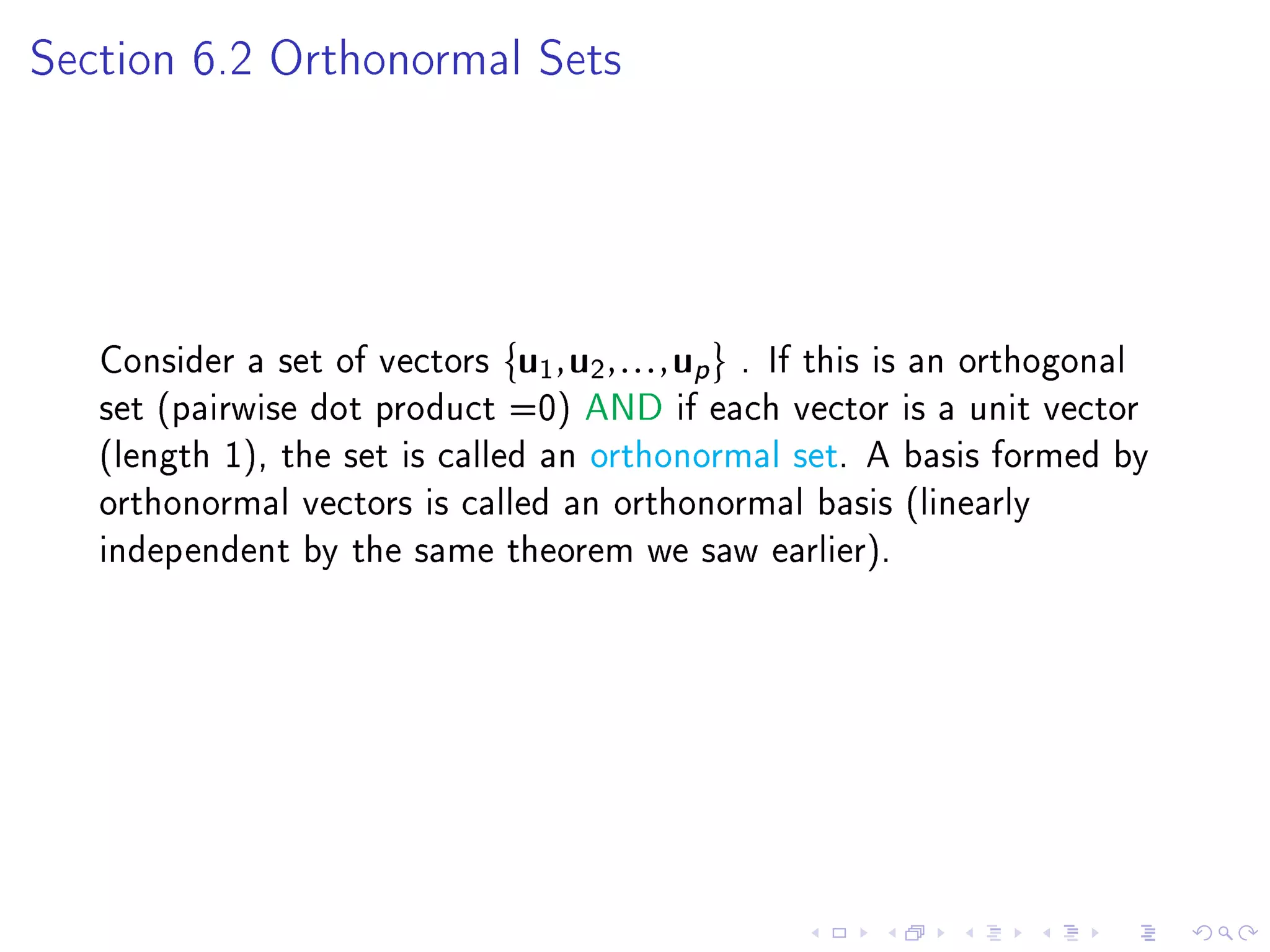 Section 6.2 Orthonormal Sets

Consider a set of vectors $\{\mathbf{u}_1, \mathbf{u}_2, \ldots, \mathbf{u}_p\}$ . If this is an orthogonal set (pairwise dot product =0) AND if each vector is a unit vector (length 1), the set is called an orthonormal set. A basis formed by orthonormal vectors is called an orthonormal basis (linearly independent by the same theorem we saw earlier).